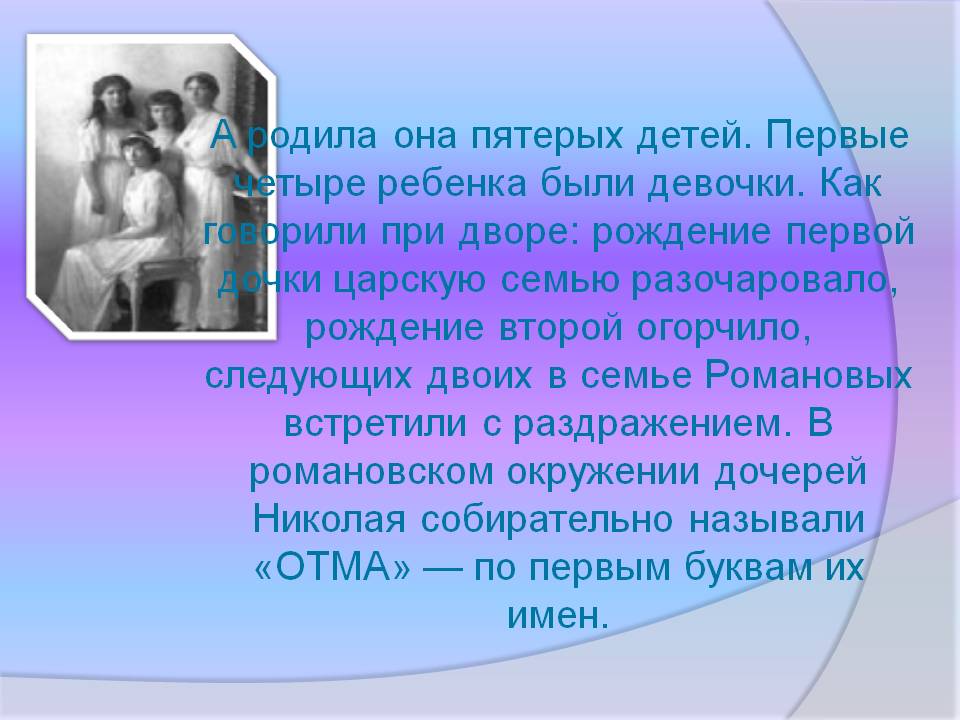 А родила она пятерых детей. Первые четыре ребенка были девочки. Как говорили при дворе: рождение первой дочки царскую семью разочаровало, рождение второй огорчило, следующих двоих в семье Романовых встретили с раздражением. В романовском окружении дочерей Николая собирательно называли «ОТМА» — по первым буквам их имен.